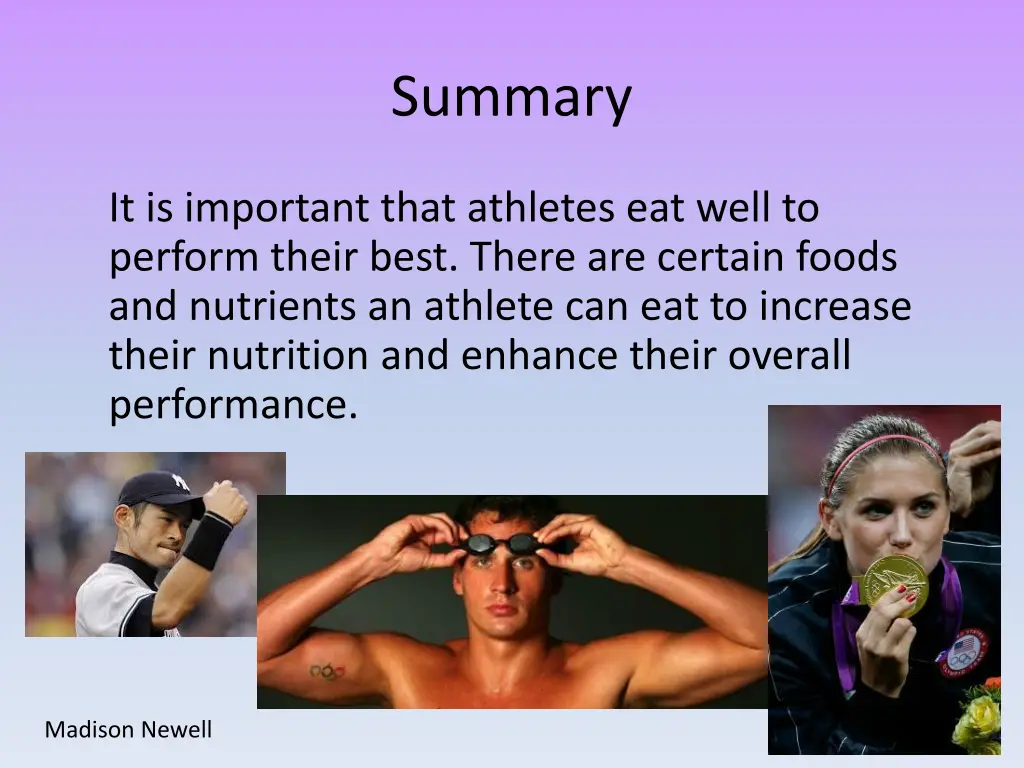 Summary

It is important that athletes eat well to perform their best. There are certain foods and nutrients an athlete can eat to increase their nutrition and enhance their overall performance.

Madison Newell